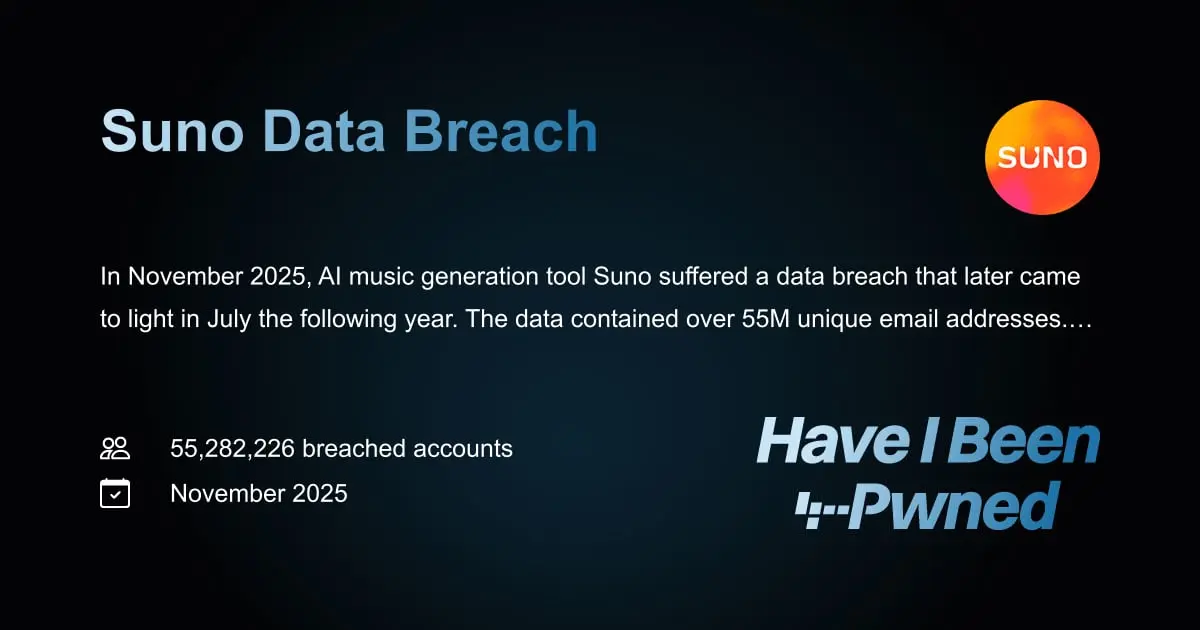 Suno Data Breach

SUNO

In November 2025, AI music generation tool Suno suffered a data breach that later came to light in July the following year. The data contained over 55M unique email addresses.…

55,282,226 breached accounts

November 2025

Have I Been Pwned